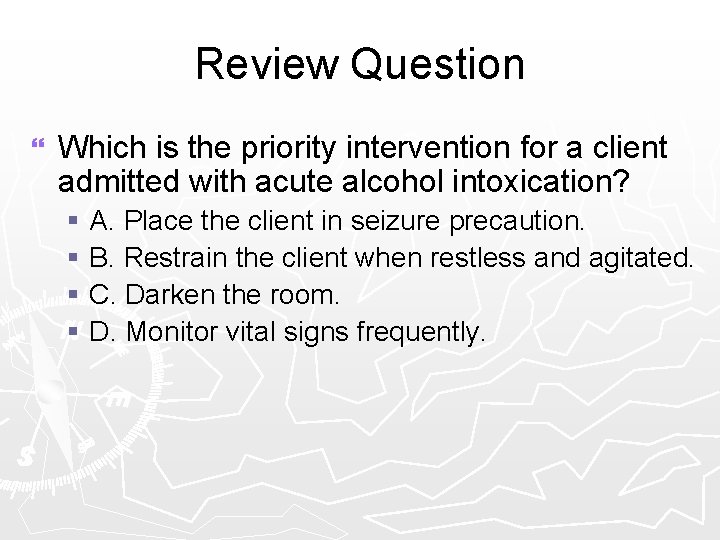 Review Question

Which is the priority intervention for a client admitted with acute alcohol intoxication?

A. Place the client in seizure precaution.
B. Restrain the client when restless and agitated.
C. Darken the room.
D. Monitor vital signs frequently.